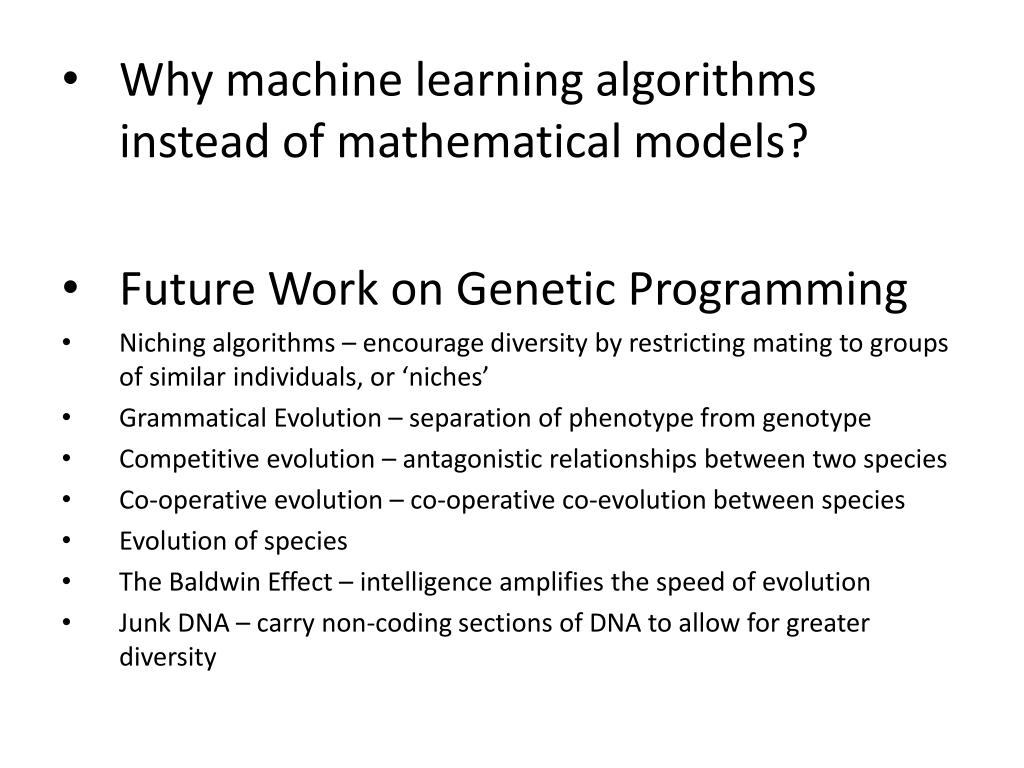 • Why machine learning algorithms instead of mathematical models?

• Future Work on Genetic Programming
• Niching algorithms – encourage diversity by restricting mating to groups of similar individuals, or ‘niches’
• Grammatical Evolution – separation of phenotype from genotype
• Competitive evolution – antagonistic relationships between two species
• Co-operative evolution – co-operative co-evolution between species
• Evolution of species
• The Baldwin Effect – intelligence amplifies the speed of evolution
• Junk DNA – carry non-coding sections of DNA to allow for greater diversity